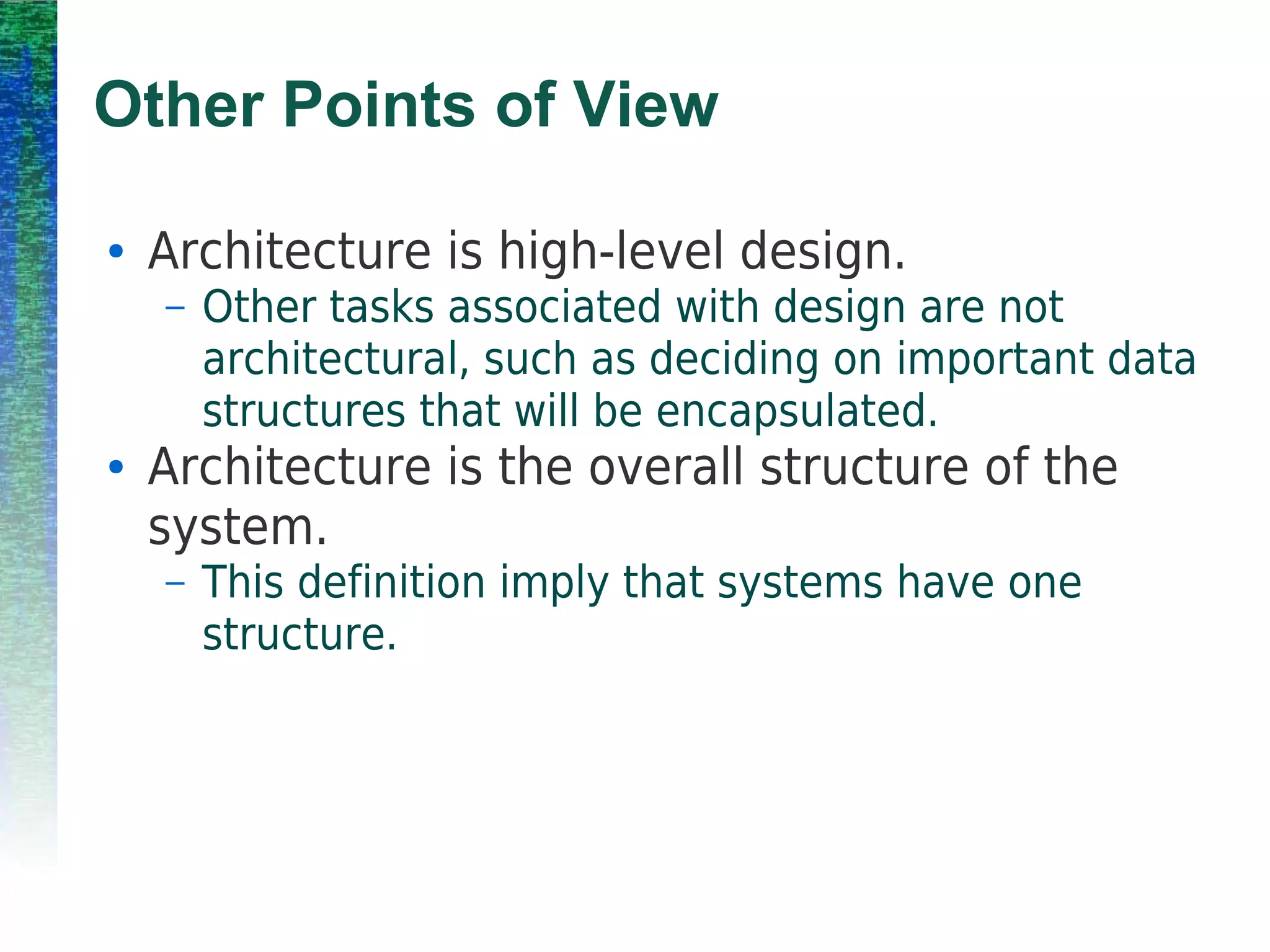 Other Points of View

• Architecture is high-level design.
  – Other tasks associated with design are not architectural, such as deciding on important data structures that will be encapsulated.
• Architecture is the overall structure of the system.
  – This definition imply that systems have one structure.